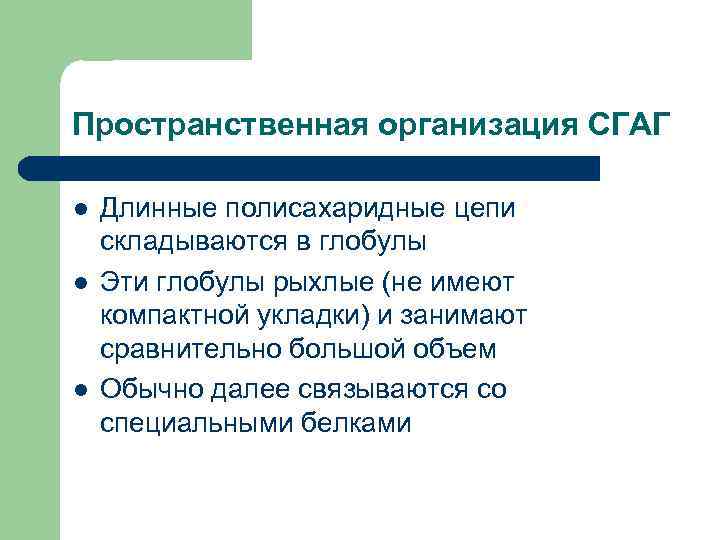 Пространственная организация СГАГ

- Длинные полисахаридные цепи складываются в глобулы
- Эти глобулы рыхлые (не имеют компактной укладки) и занимают сравнительно большой объем
- Обычно далее связываются со специальными белками